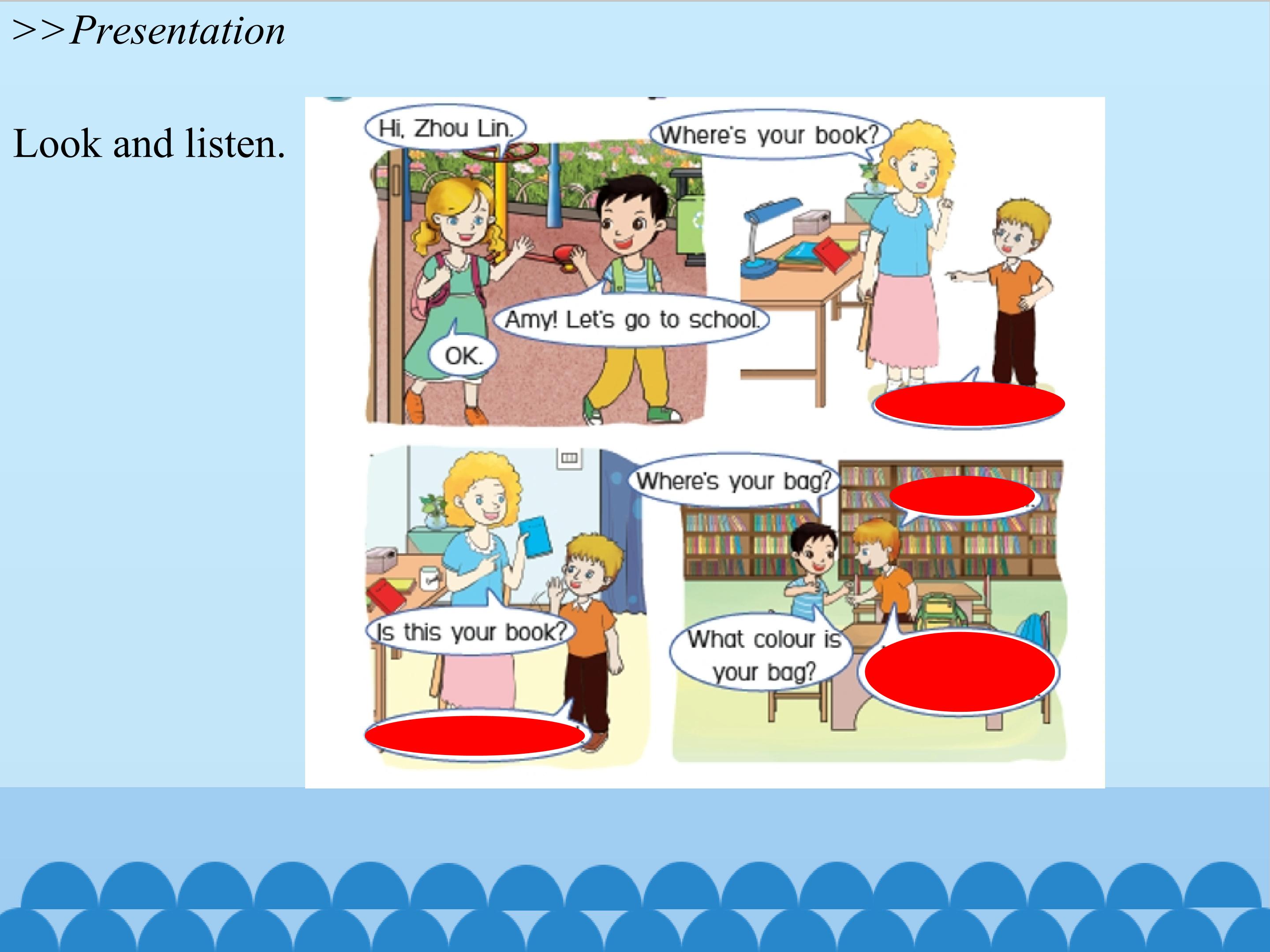 >>Presentation

Look and listen.

Hi, Zhou Lin.

Amy! Let's go to school.

OK.

Where's your book?

Is this your book?

Where's your bag?

What colour is your bag?